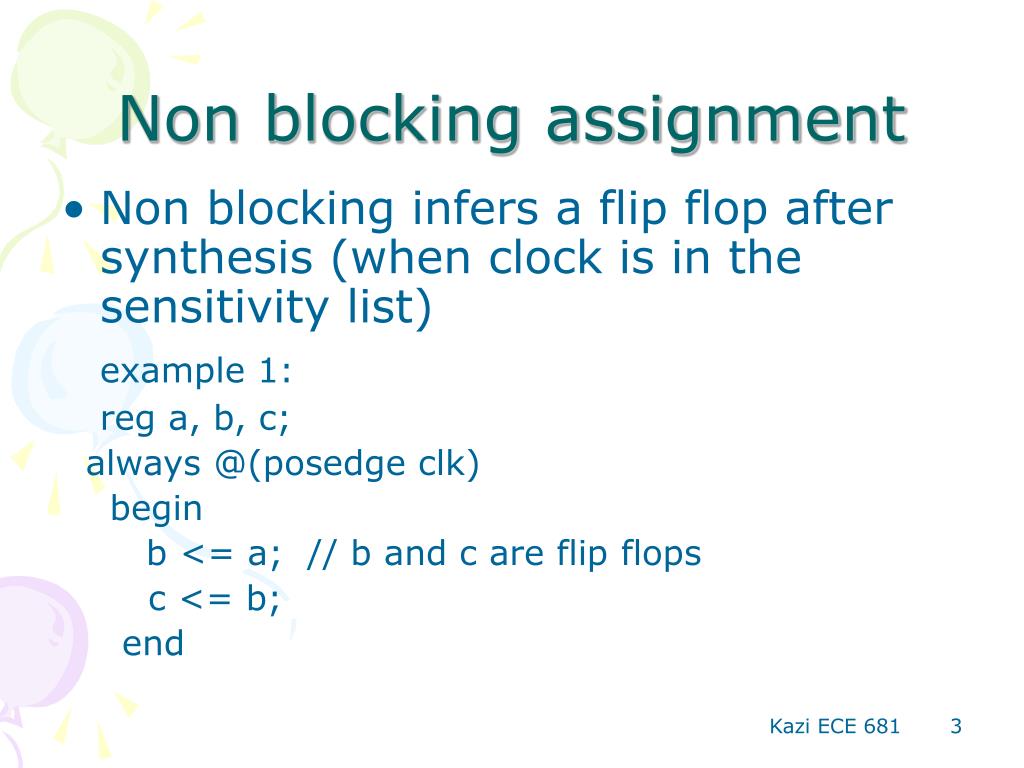 Non blocking assignment

• Non blocking infers a flip flop after synthesis (when clock is in the sensitivity list)

example 1:
reg a, b, c;
always @(posedge clk)
begin
b <= a; // b and c are flip flops
c <= b;
end

Kazi ECE 681 3